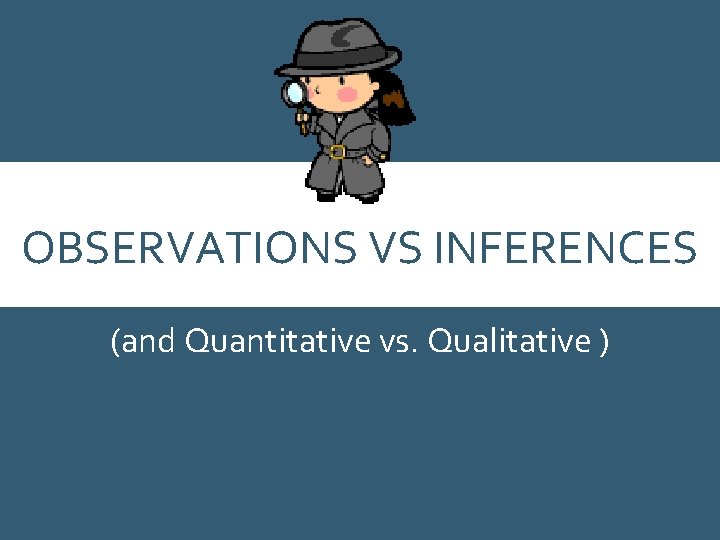 OBSERVATIONS VS INFERENCES

(and Quantitative vs. Qualitative )